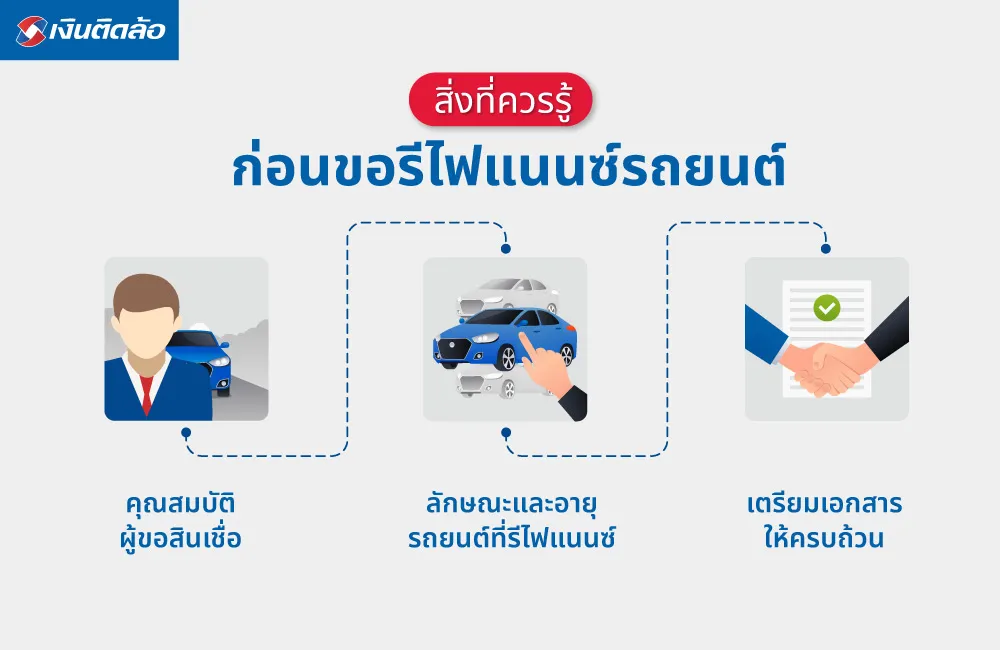 เงินติดล้อ

สิ่งที่ควรรู้
ก่อนขอรีไฟแนนซ์รถยนต์

คุณสมบัติ
ผู้ขอสินเชื่อ

ลักษณะและอายุ
รถยนต์ที่รีไฟแนนซ์

เตรียมเอกสาร
ให้ครบถ้วน